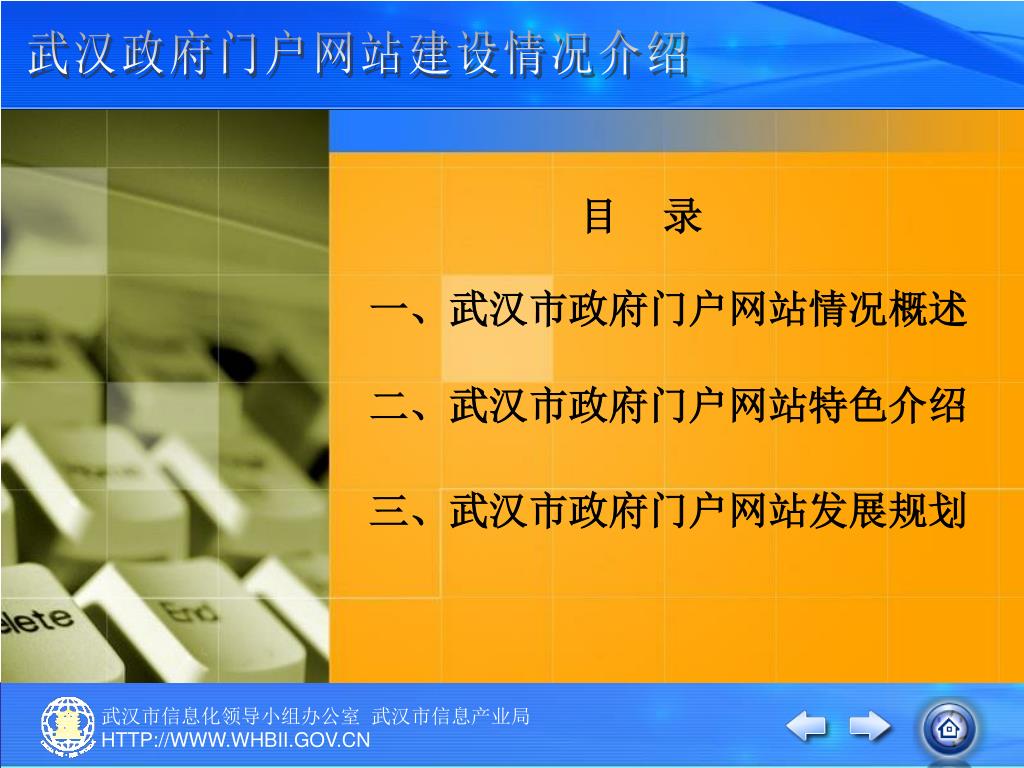 武汉政府门户网站建设情况介绍

目　录

一、武汉市政府门户网站情况概述

二、武汉市政府门户网站特色介绍

三、武汉市政府门户网站发展规划

elete

End

武汉市信息化领导小组办公室　武汉市信息产业局
HTTP://WWW.WHBII.GOV.CN